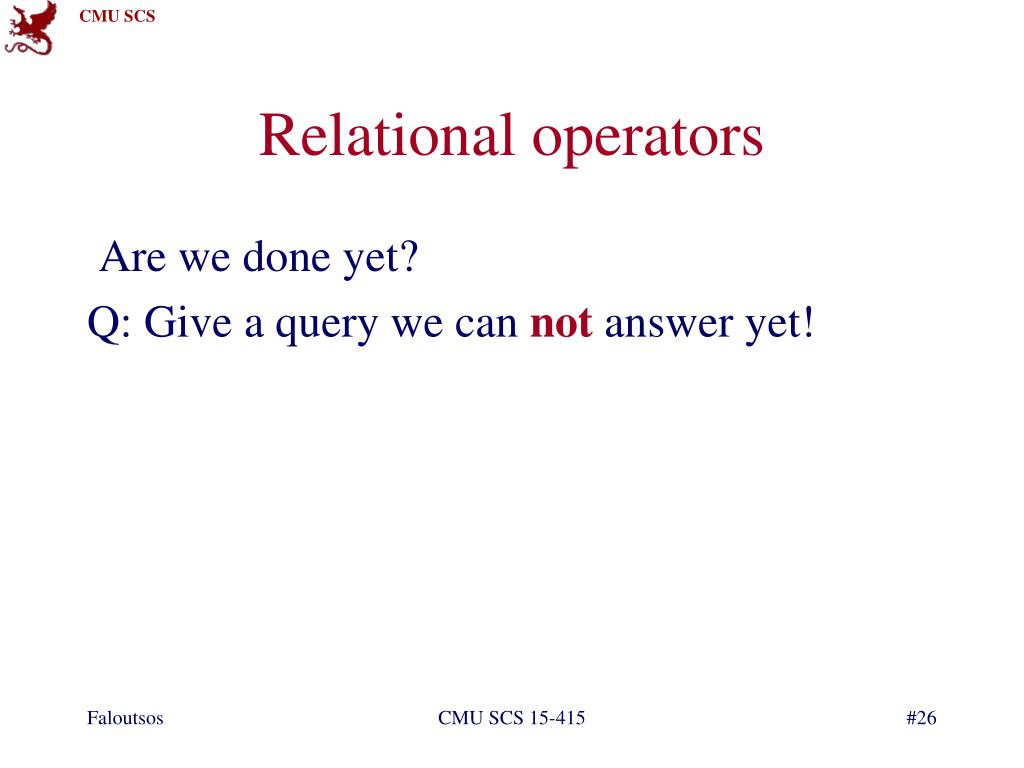 CMU SCS

Relational operators

Are we done yet?

Q: Give a query we can not answer yet!

Faloutsos

CMU SCS 15-415

#26